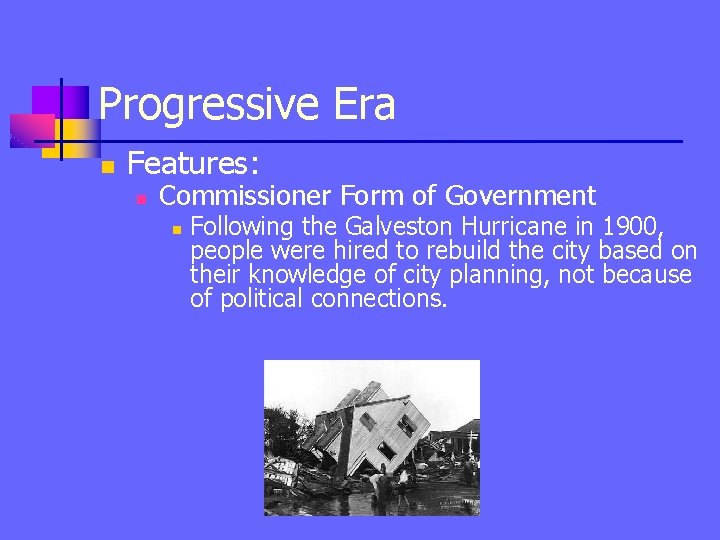 Progressive Era

Features:

Commissioner Form of Government

Following the Galveston Hurricane in 1900, people were hired to rebuild the city based on their knowledge of city planning, not because of political connections.